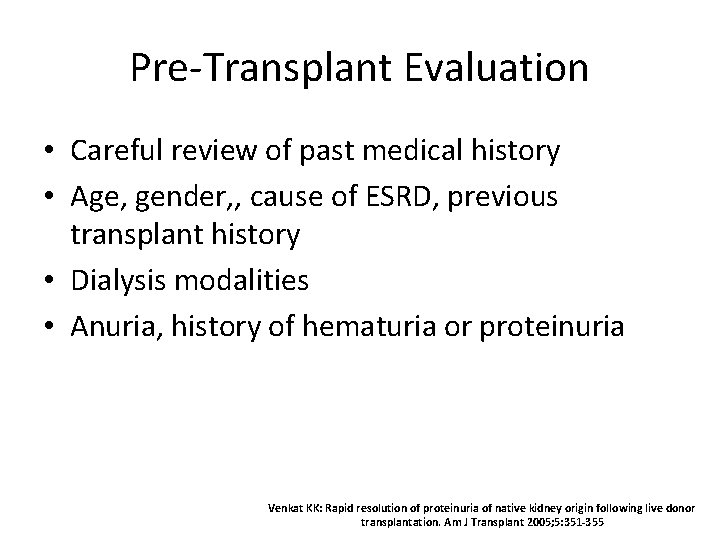 Pre-Transplant Evaluation

• Careful review of past medical history
• Age, gender,, cause of ESRD, previous transplant history
• Dialysis modalities
• Anuria, history of hematuria or proteinuria

Venkat KK: Rapid resolution of proteinuria of native kidney origin following live donor transplantation. Am J Transplant 2005;5:351-355